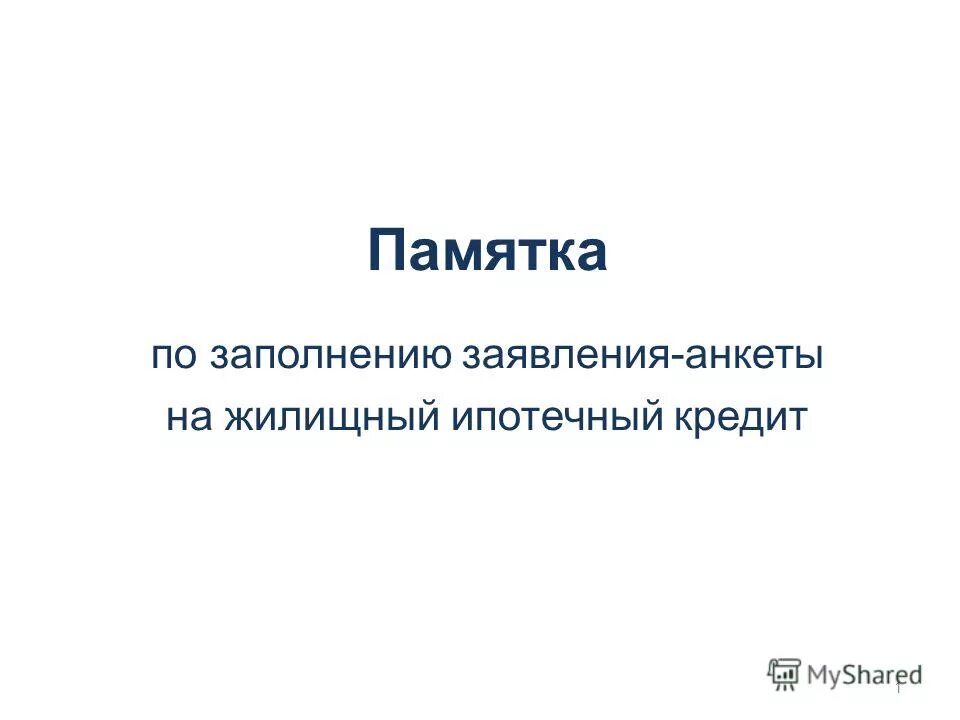 Памятка

по заполнению заявления-анкеты на жилищный ипотечный кредит

MyShared

1